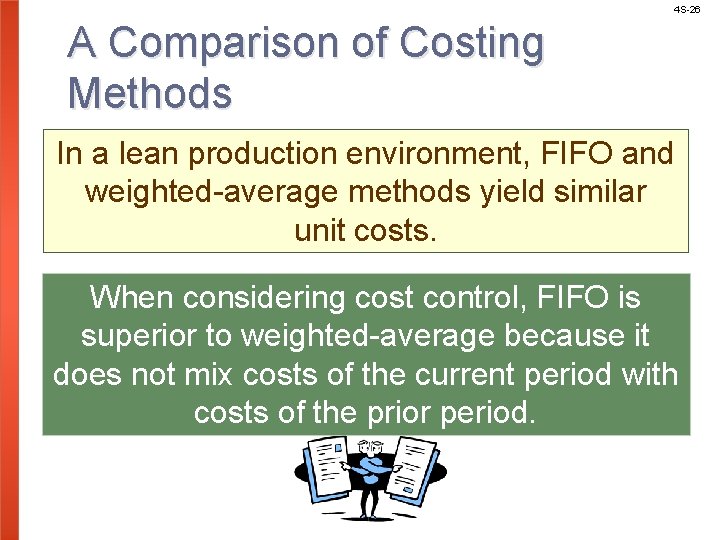 4S-26

A Comparison of Costing Methods

In a lean production environment, FIFO and weighted-average methods yield similar unit costs.

When considering cost control, FIFO is superior to weighted-average because it does not mix costs of the current period with costs of the prior period.